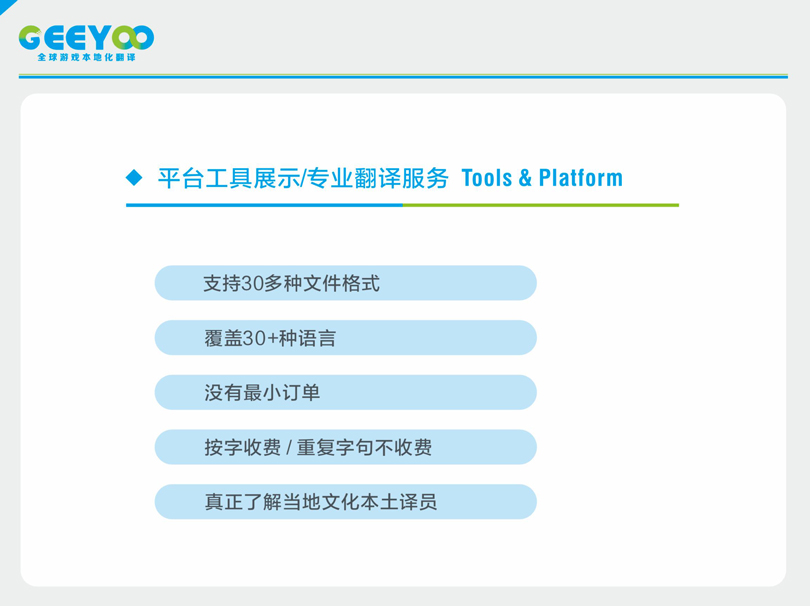 GEEYOO
全球游戏本地化翻译

◆ 平台工具展示/专业翻译服务 Tools & Platform

支持30多种文件格式

覆盖30+种语言

没有最小订单

按字收费 / 重复字句不收费

真正了解当地文化本土译员